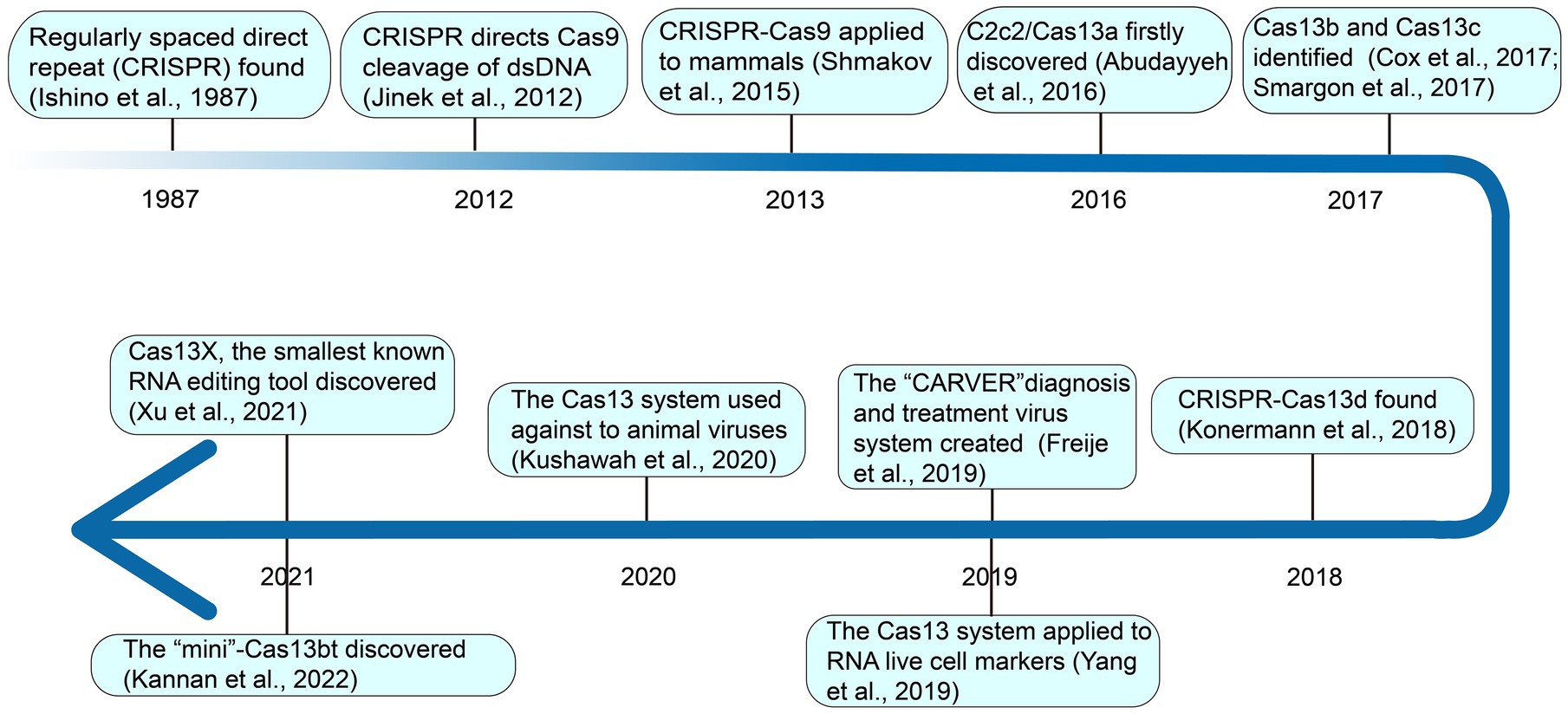 Regularly spaced direct repeat (CRISPR) found (Ishino et al., 1987)

CRISPR directs Cas9 cleavage of dsDNA (Jinek et al., 2012)

CRISPR-Cas9 applied to mammals (Shmakov et al., 2015)

C2c2/Cas13a firstly discovered (Abudayyeh et al., 2016)

Cas13b and Cas13c identified (Cox et al., 2017; Smargon et al., 2017)

1987

2012

2013

2016

2017

Cas13X, the smallest known RNA editing tool discovered (Xu et al., 2021)

The Cas13 system used against to animal viruses (Kushawah et al., 2020)

The “CARVER”diagnosis and treatment virus system created (Freije et al., 2019)

CRISPR-Cas13d found (Konermann et al., 2018)

2021

2020

2019

2018

The “mini”-Cas13bt discovered (Kannan et al., 2022)

The Cas13 system applied to RNA live cell markers (Yang et al., 2019)